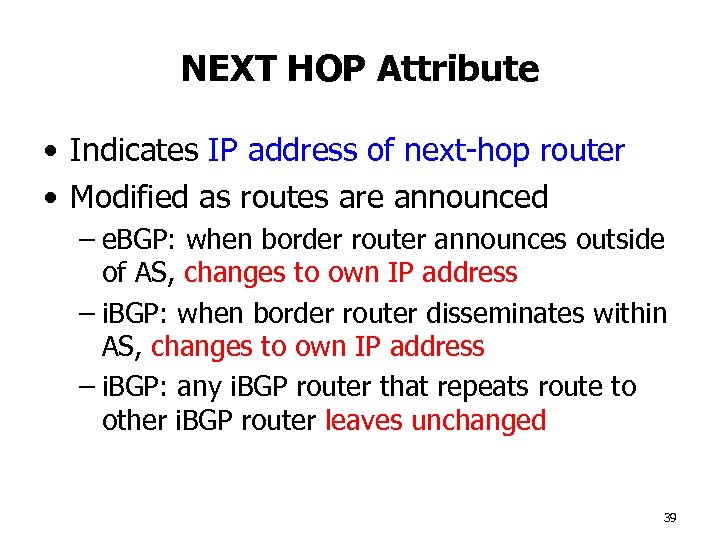 NEXT HOP Attribute

• Indicates IP address of next-hop router
• Modified as routes are announced
– eBGP: when border router announces outside of AS, changes to own IP address
– iBGP: when border router disseminates within AS, changes to own IP address
– iBGP: any iBGP router that repeats route to other iBGP router leaves unchanged

39